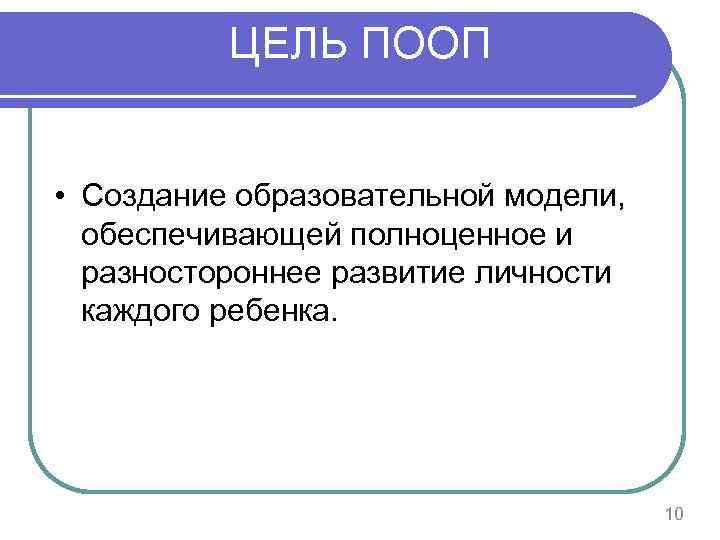 ЦЕЛЬ ПООП

• Создание образовательной модели, обеспечивающей полноценное и разностороннее развитие личности каждого ребенка.

10